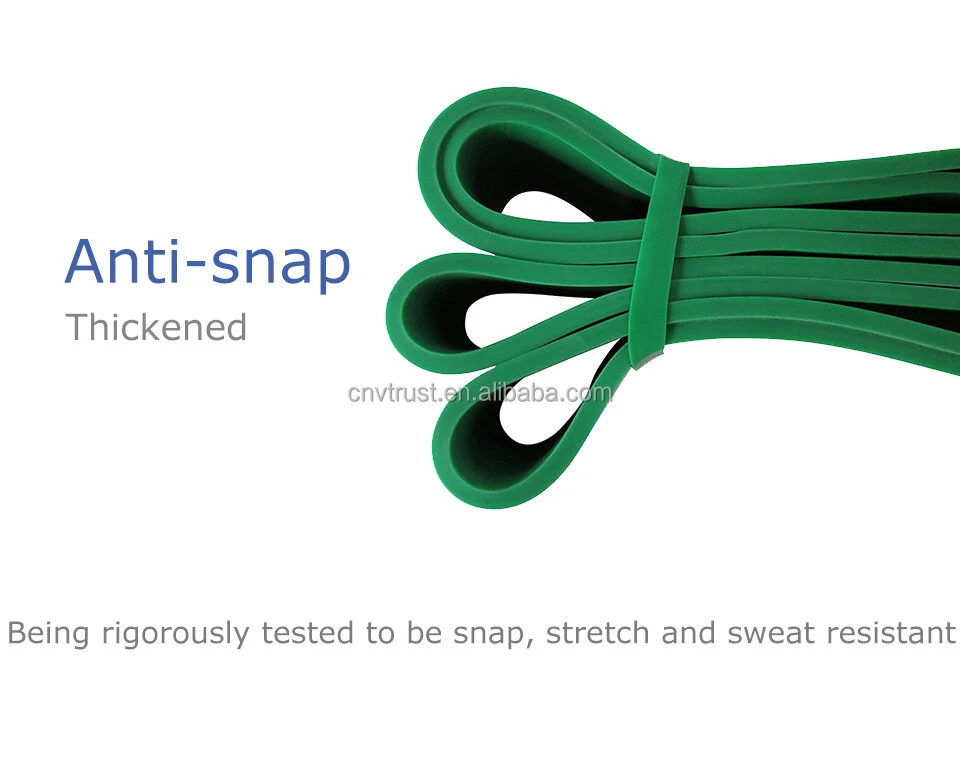 Anti-snap
Thickened

cnvtrust.en.alibaba.com

Being rigorously tested to be snap, stretch and sweat resistant